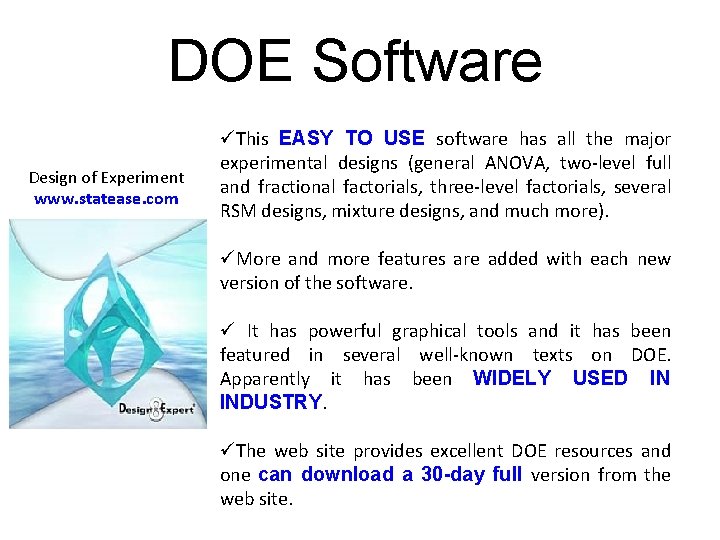 DOE Software

Design of Experiment
www.statease.com

Design Expert

✓This EASY TO USE software has all the major experimental designs (general ANOVA, two-level full and fractional factorials, three-level factorials, several RSM designs, mixture designs, and much more).

✓More and more features are added with each new version of the software.

✓ It has powerful graphical tools and it has been featured in several well-known texts on DOE. Apparently it has been WIDELY USED IN INDUSTRY.

✓The web site provides excellent DOE resources and one can download a 30-day full version from the web site.